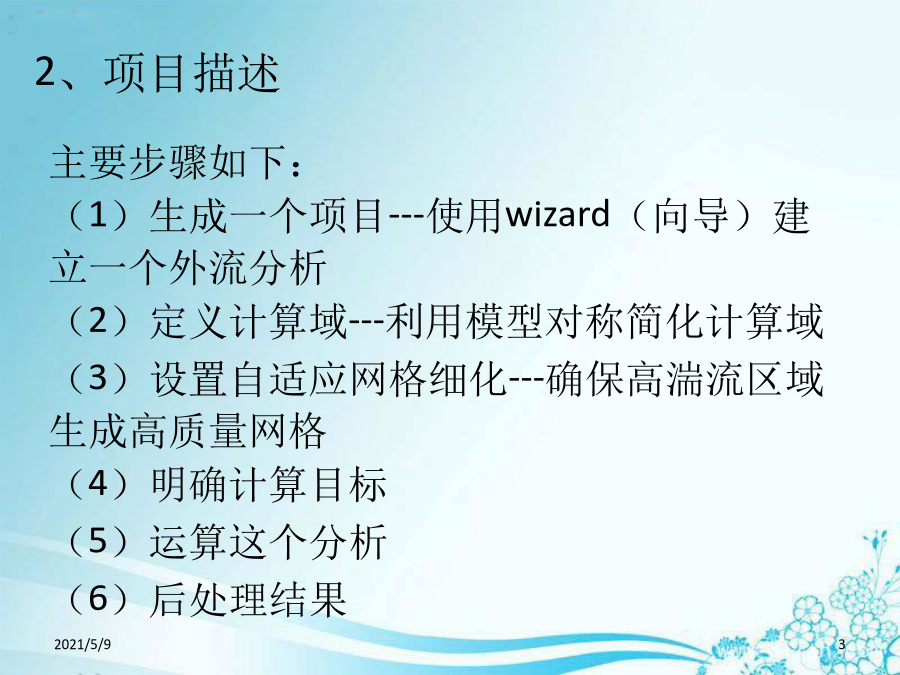 2、项目描述

主要步骤如下：
（1）生成一个项目---使用wizard（向导）建立一个外流分析
（2）定义计算域---利用模型对称简化计算域
（3）设置自适应网格细化---确保高湍流区域生成高质量网格
（4）明确计算目标
（5）运算这个分析
（6）后处理结果

2021/5/9

3